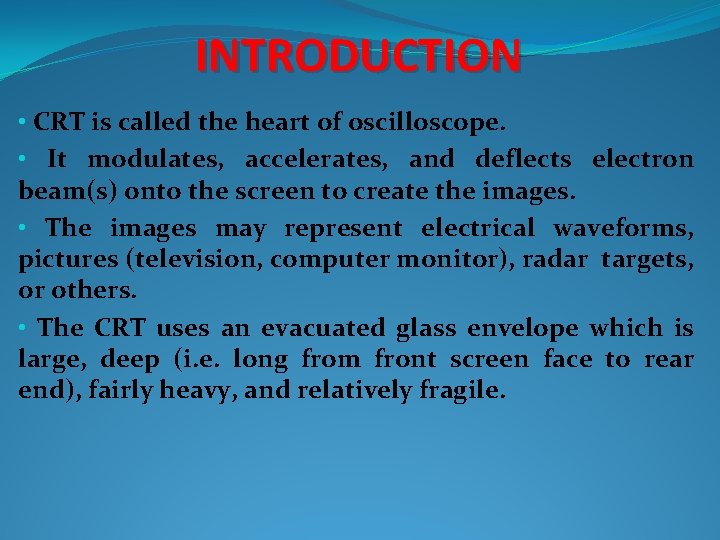 INTRODUCTION

• CRT is called the heart of oscilloscope.

• It modulates, accelerates, and deflects electron beam(s) onto the screen to create the images.

• The images may represent electrical waveforms, pictures (television, computer monitor), radar targets, or others.

• The CRT uses an evacuated glass envelope which is large, deep (i.e. long from front screen face to rear end), fairly heavy, and relatively fragile.